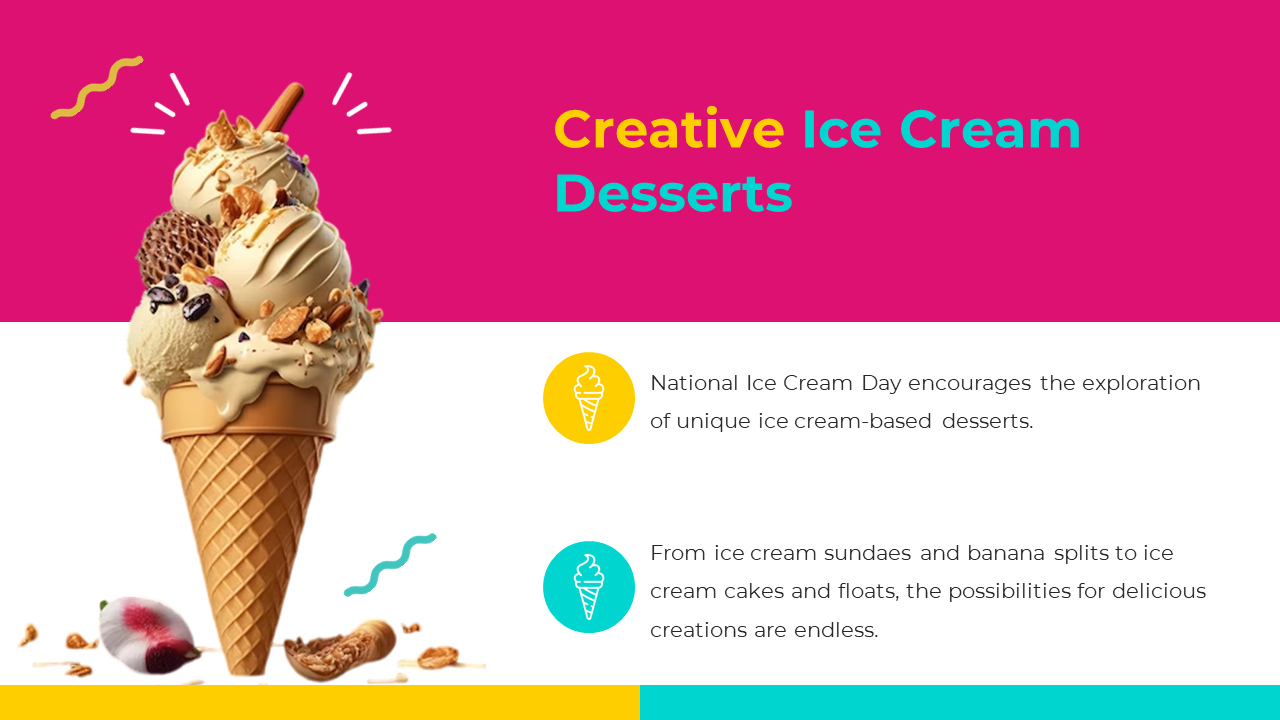 Creative Ice Cream Desserts

National Ice Cream Day encourages the exploration of unique ice cream-based desserts.

From ice cream sundaes and banana splits to ice cream cakes and floats, the possibilities for delicious creations are endless.